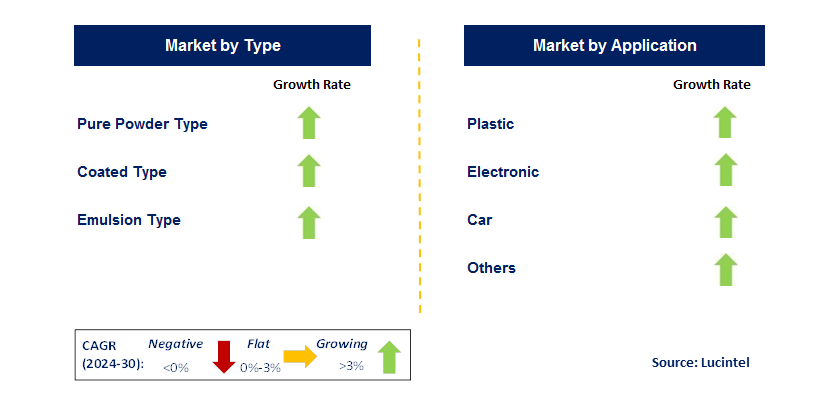 Market by Type

Growth Rate

Pure Powder Type

Coated Type

Emulsion Type

Market by Application

Growth Rate

Plastic

Electronic

Car

Others

CAGR (2024-30): Negative <0% Flat 0%-3% Growing >3%

Source: Lucintel